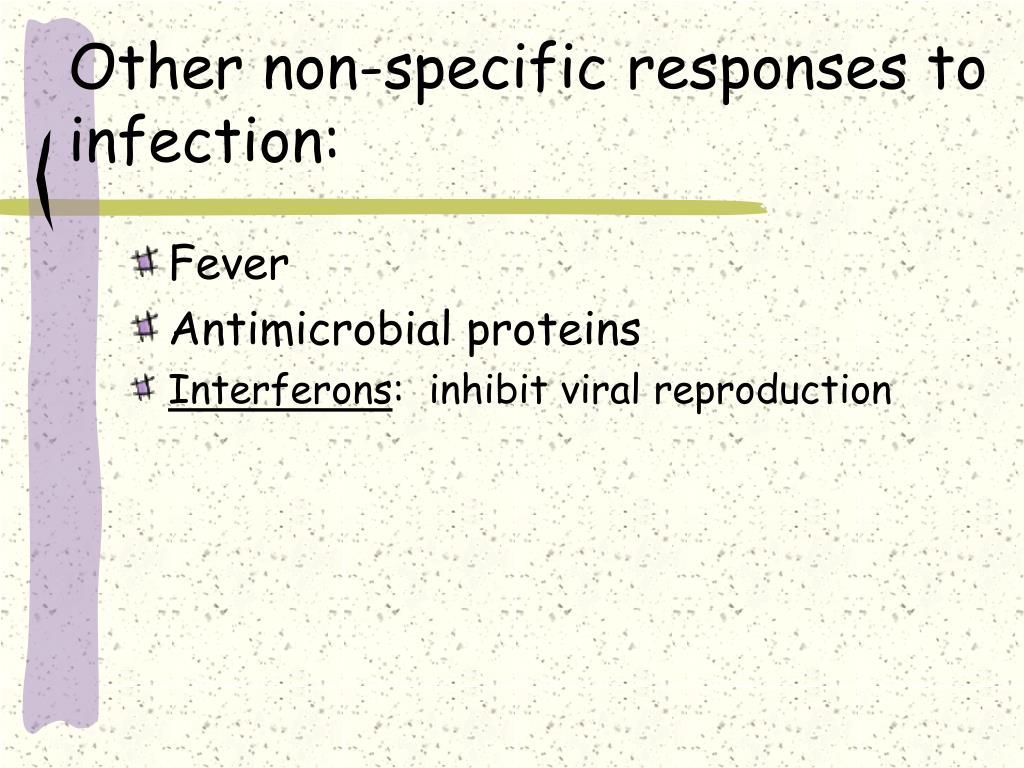 Other non-specific responses to infection:

Fever
Antimicrobial proteins
Interferons: inhibit viral reproduction